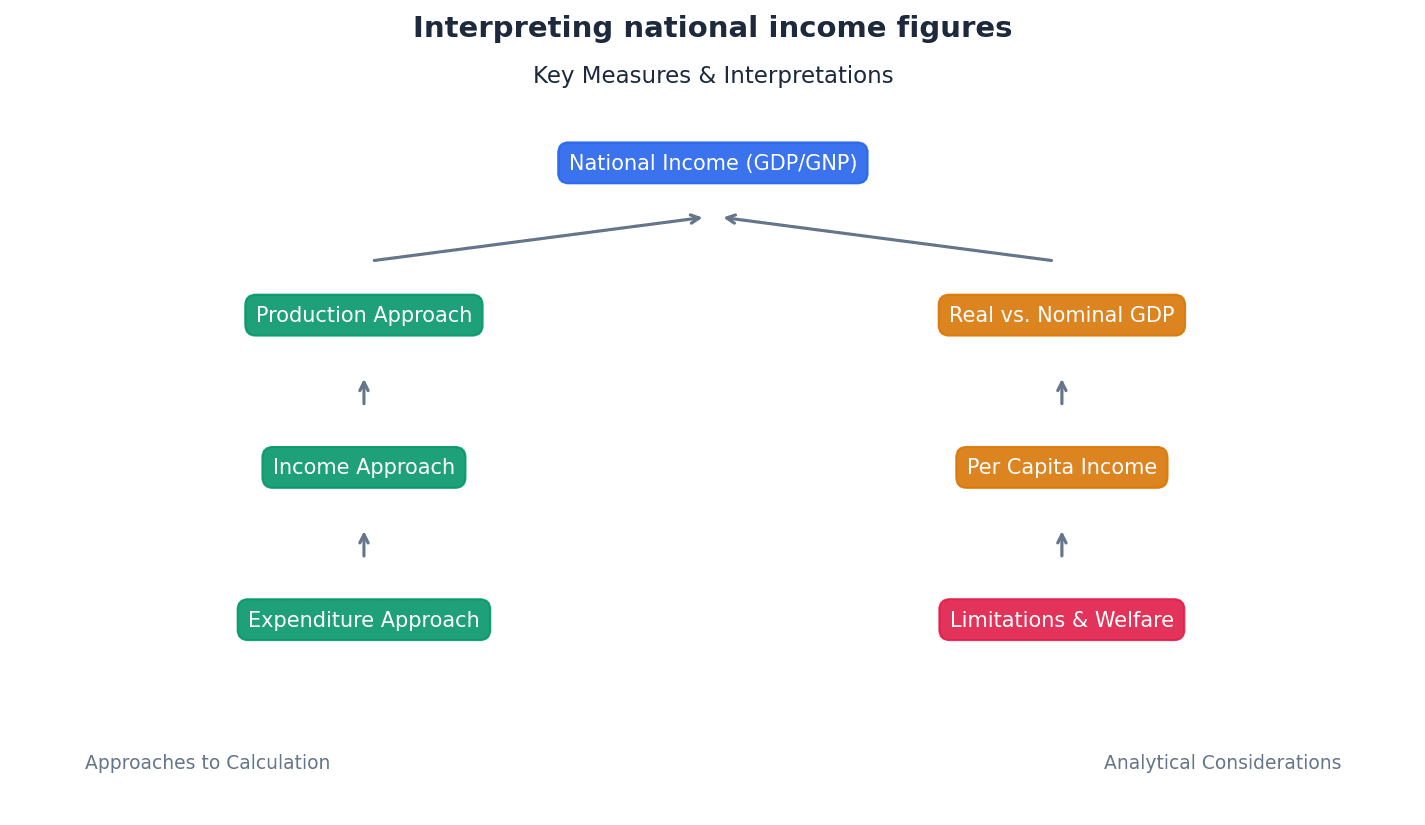 Interpreting national income figures

Key Measures & Interpretations

National Income (GDP/GNP)

Production Approach

Income Approach

Expenditure Approach

Real vs. Nominal GDP

Per Capita Income

Limitations & Welfare

Approaches to Calculation

Analytical Considerations